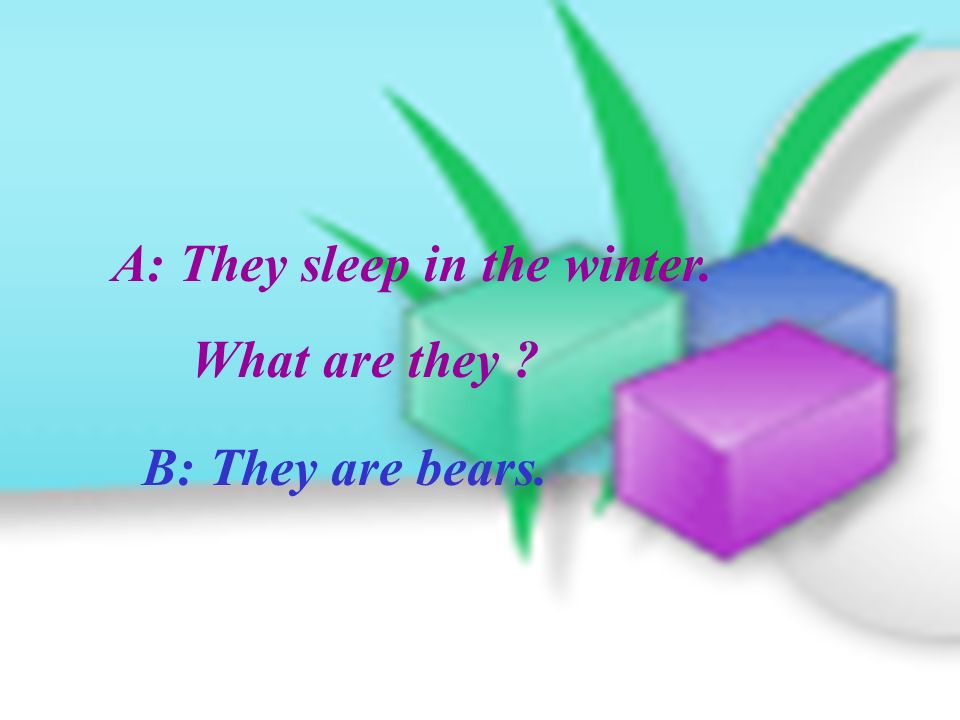 A: They sleep in the winter.

What are they ?

B: They are bears.